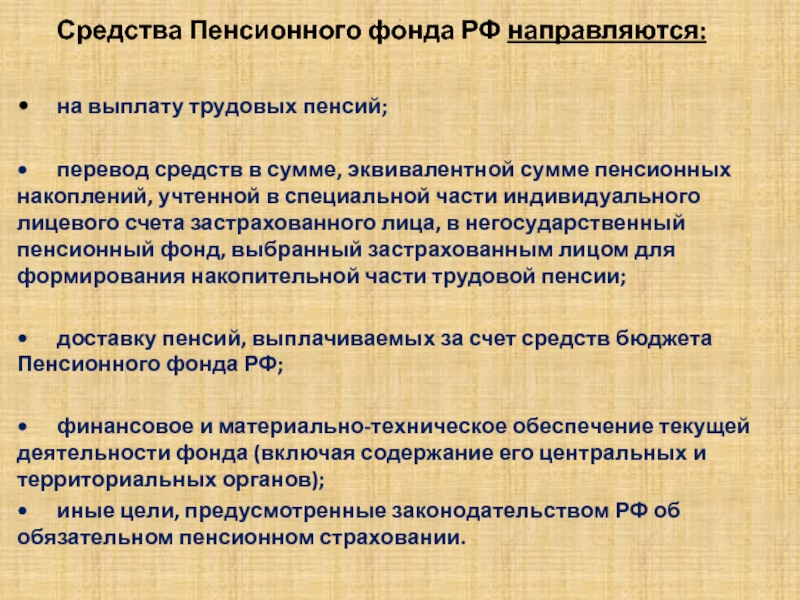 Средства Пенсионного фонда РФ направляются:

• на выплату трудовых пенсий;

• перевод средств в сумме, эквивалентной сумме пенсионных накоплений, учтенной в специальной части индивидуального лицевого счета застрахованного лица, в негосударственный пенсионный фонд, выбранный застрахованным лицом для формирования накопительной части трудовой пенсии;

• доставку пенсий, выплачиваемых за счет средств бюджета Пенсионного фонда РФ;

• финансовое и материально-техническое обеспечение текущей деятельности фонда (включая содержание его центральных и территориальных органов);

• иные цели, предусмотренные законодательством РФ об обязательном пенсионном страховании.